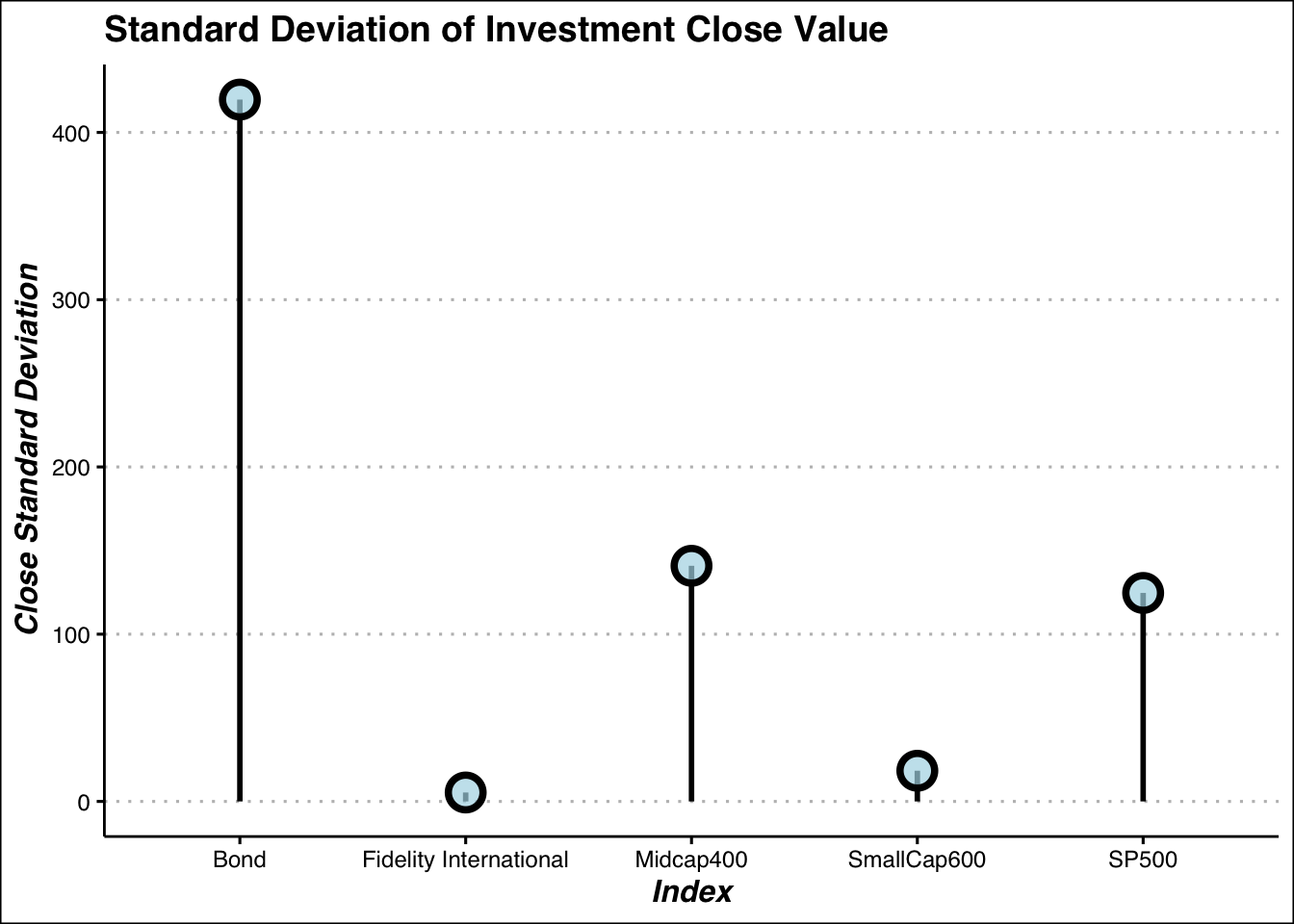 Standard Deviation of Investment Close Value

Close Standard Deviation

400
300
200
100
0

Bond
Fidelity International
Midcap400
SmallCap600
SP500

Index